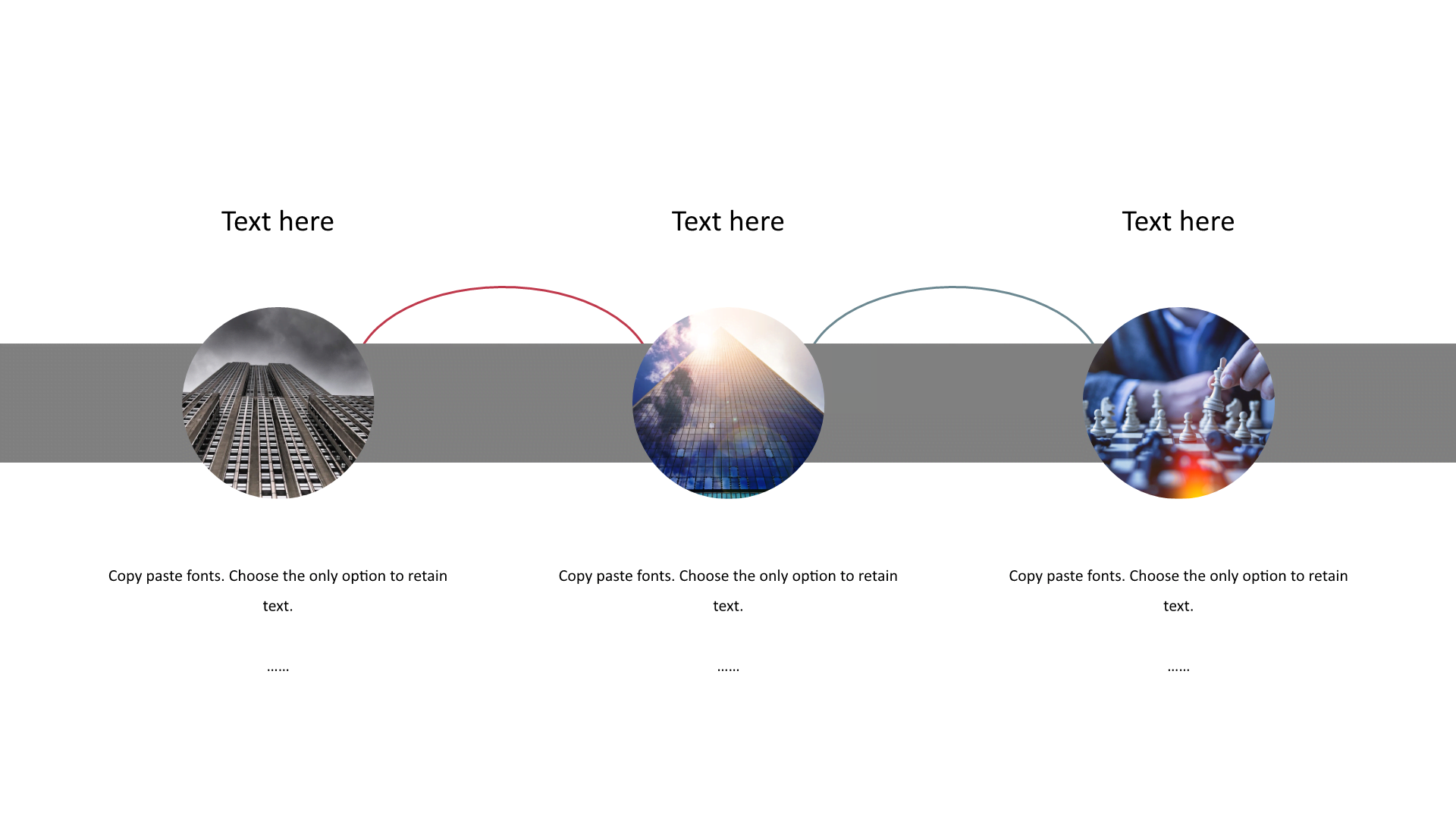 Text here

Copy paste fonts. Choose the only option to retain text.

……

Text here

Copy paste fonts. Choose the only option to retain text.

……

Text here

Copy paste fonts. Choose the only option to retain text.

……